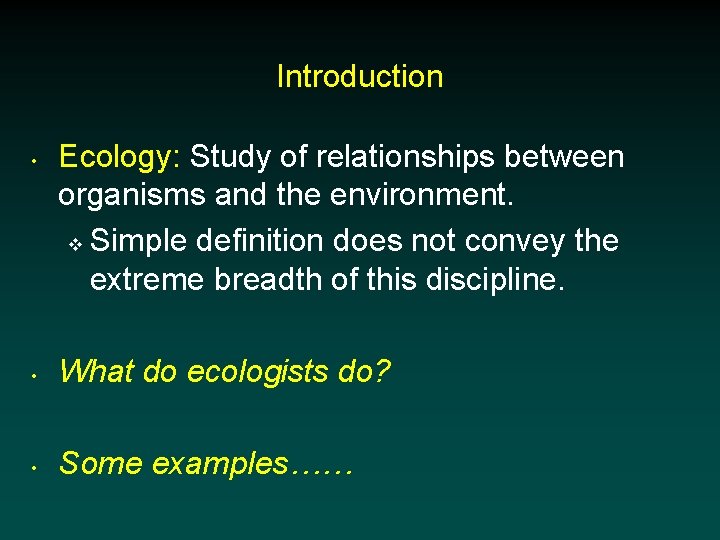 Introduction

• Ecology: Study of relationships between organisms and the environment.

❖ Simple definition does not convey the extreme breadth of this discipline.

• What do ecologists do?

• Some examples……